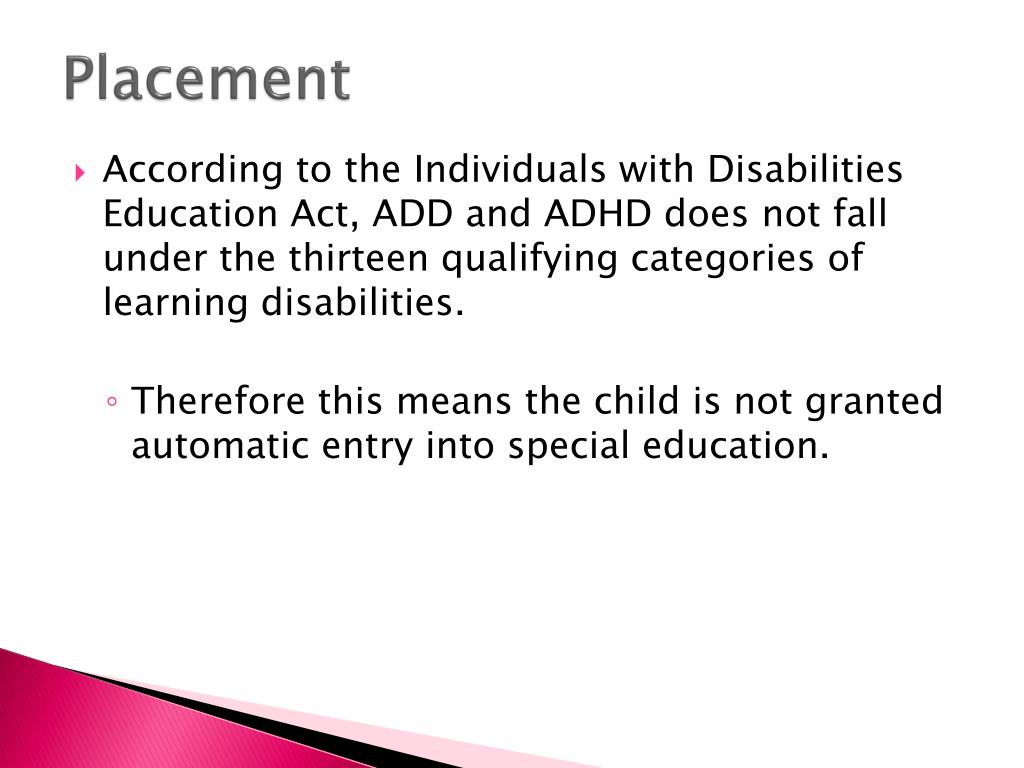 Placement

According to the Individuals with Disabilities Education Act, ADD and ADHD does not fall under the thirteen qualifying categories of learning disabilities.

Therefore this means the child is not granted automatic entry into special education.